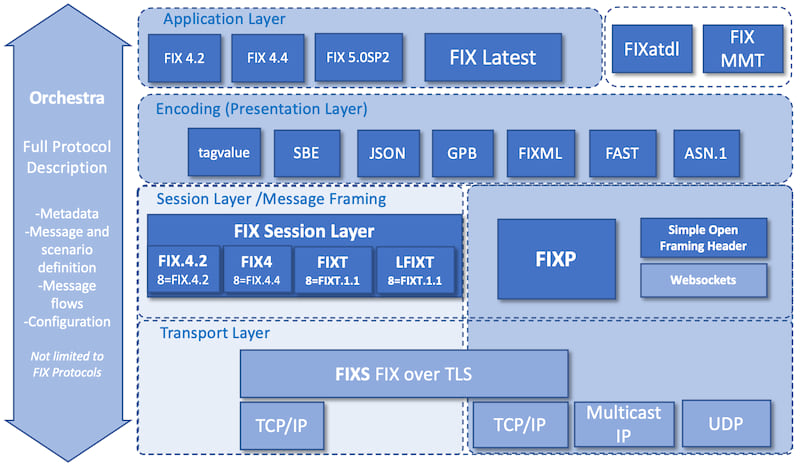 Orchestra

Full Protocol Description

-Metadata
-Message and scenario definition
-Message flows
-Configuration

Not limited to FIX Protocols

Application Layer

FIX 4.2

FIX 4.4

FIX 5.0SP2

FIX Latest

FIXatdl

FIX MMT

Encoding (Presentation Layer)

tagvalue

SBE

JSON

GPB

FIXML

FAST

ASN.1

Session Layer /Message Framing

FIX Session Layer

FIX.4.2
8=FIX.4.2

FIX4
8=FIX.4.4

FIXT
8=FIXT.1.1

LFIXT
8=FIXT.1.1

FIXP

Simple Open Framing Header

Websockets

Transport Layer

FIXS FIX over TLS

TCP/IP

TCP/IP

Multicast IP

UDP